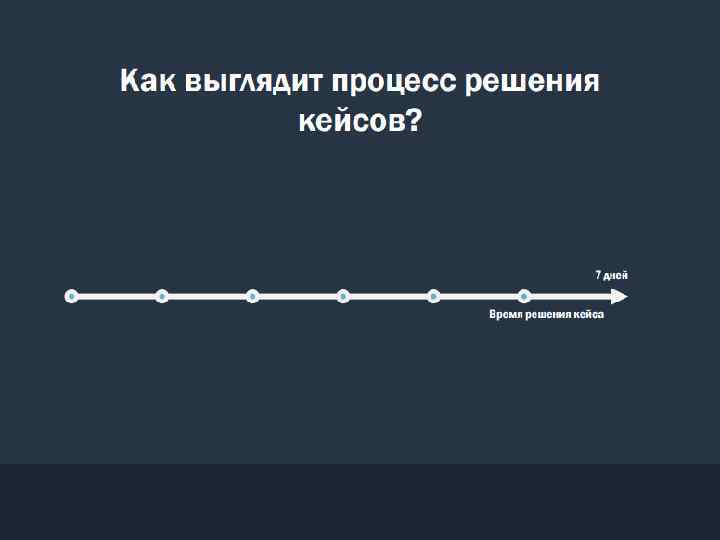 Как выглядит процесс решения кейсов?

7 дней

Время решения кейса